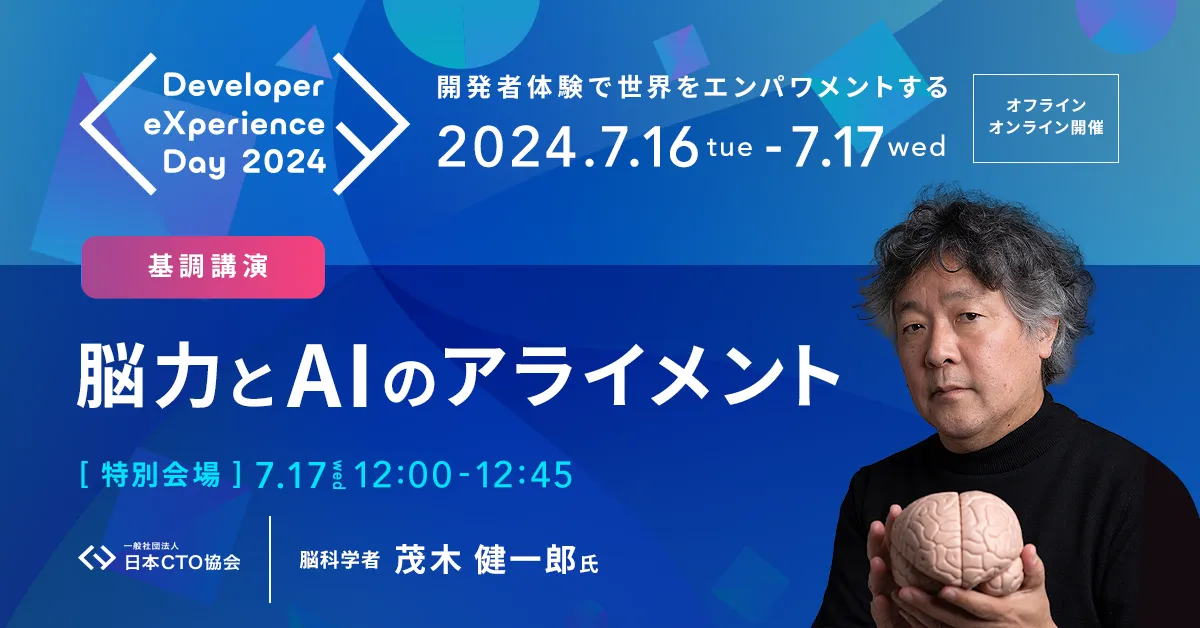 Developer eXperience Day 2024

開発者体験で世界をエンパワメントする

2024.7.16 tue - 7.17 wed

オフライン
オンライン開催

基調講演

脳力とAIのアライメント

[ 特別会場 ] 7.17 wed 12:00-12:45

一般社団法人
日本CTO協会

脳科学者 茂木 健一郎氏